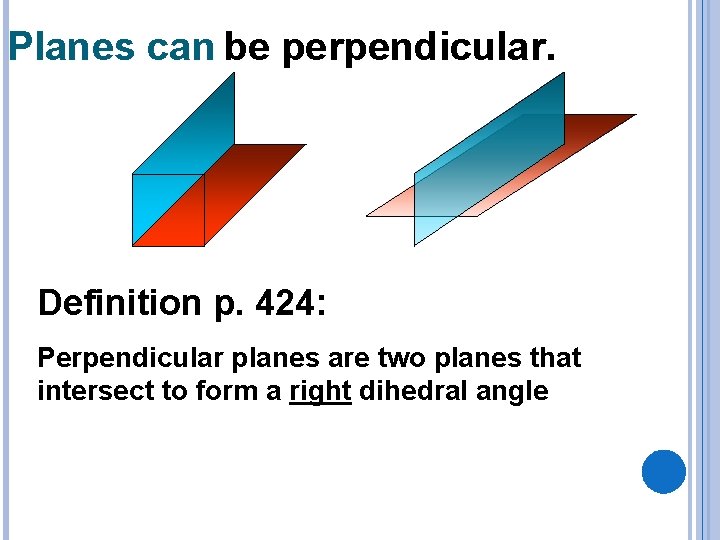 Planes can be perpendicular.

Definition p. 424:

Perpendicular planes are two planes that intersect to form a right dihedral angle